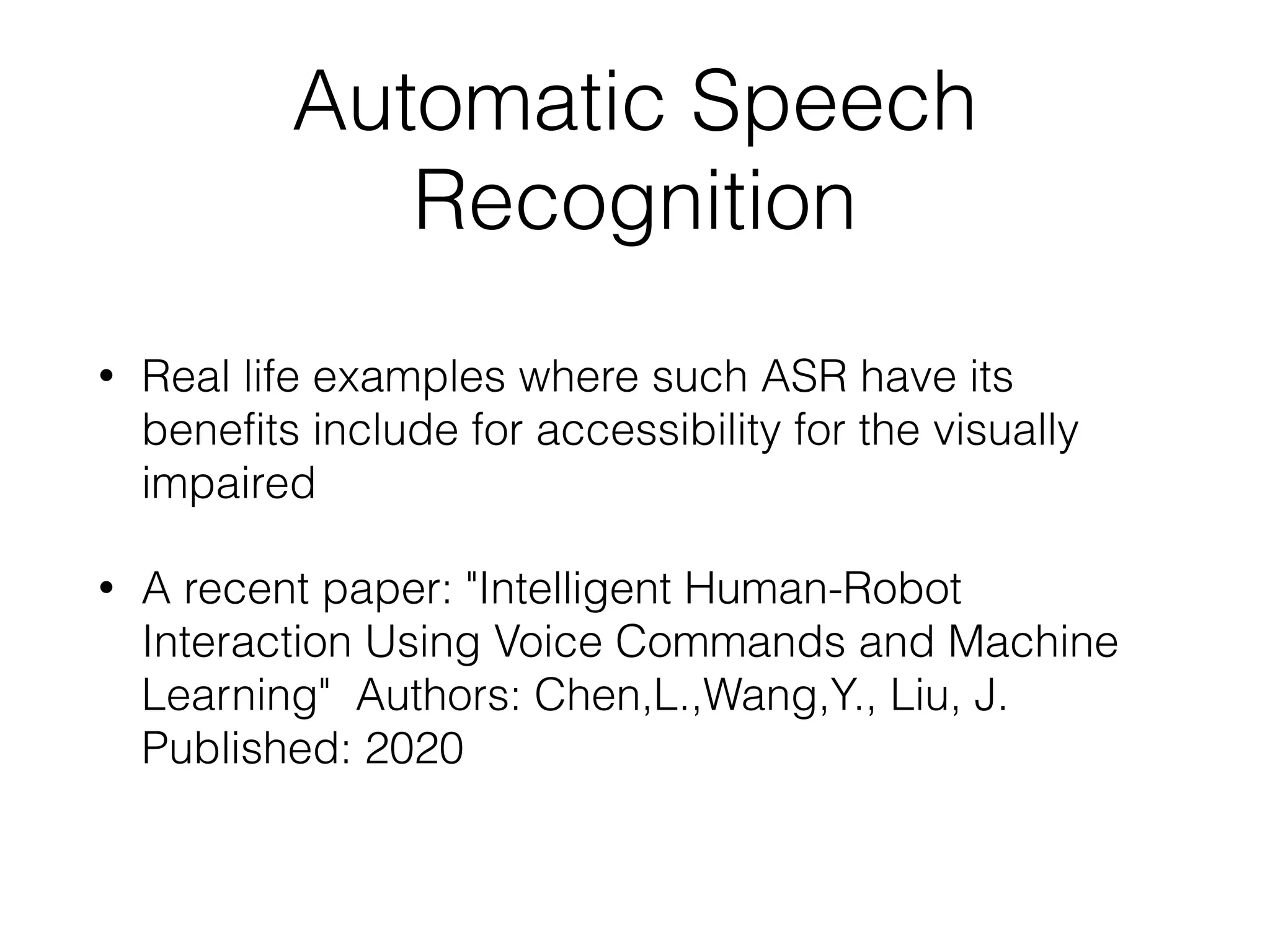 Automatic Speech Recognition

• Real life examples where such ASR have its benefits include for accessibility for the visually impaired

• A recent paper: "Intelligent Human-Robot Interaction Using Voice Commands and Machine Learning"  Authors: Chen,L.,Wang,Y., Liu, J. Published: 2020